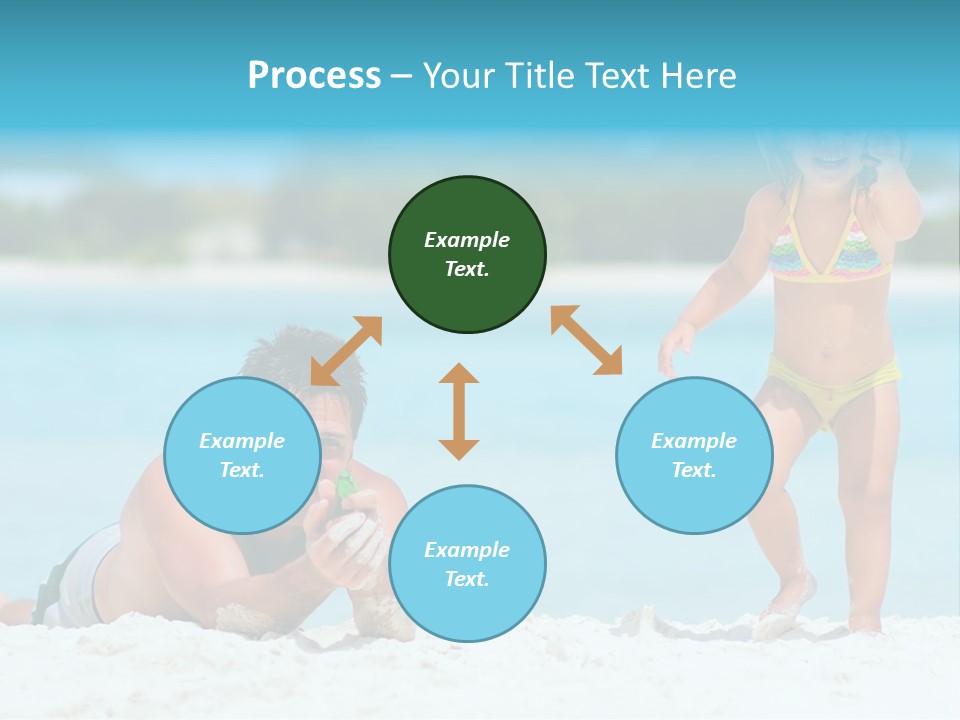 Process – Your Title Text Here

Example Text.

Example Text.

Example Text.

Example Text.